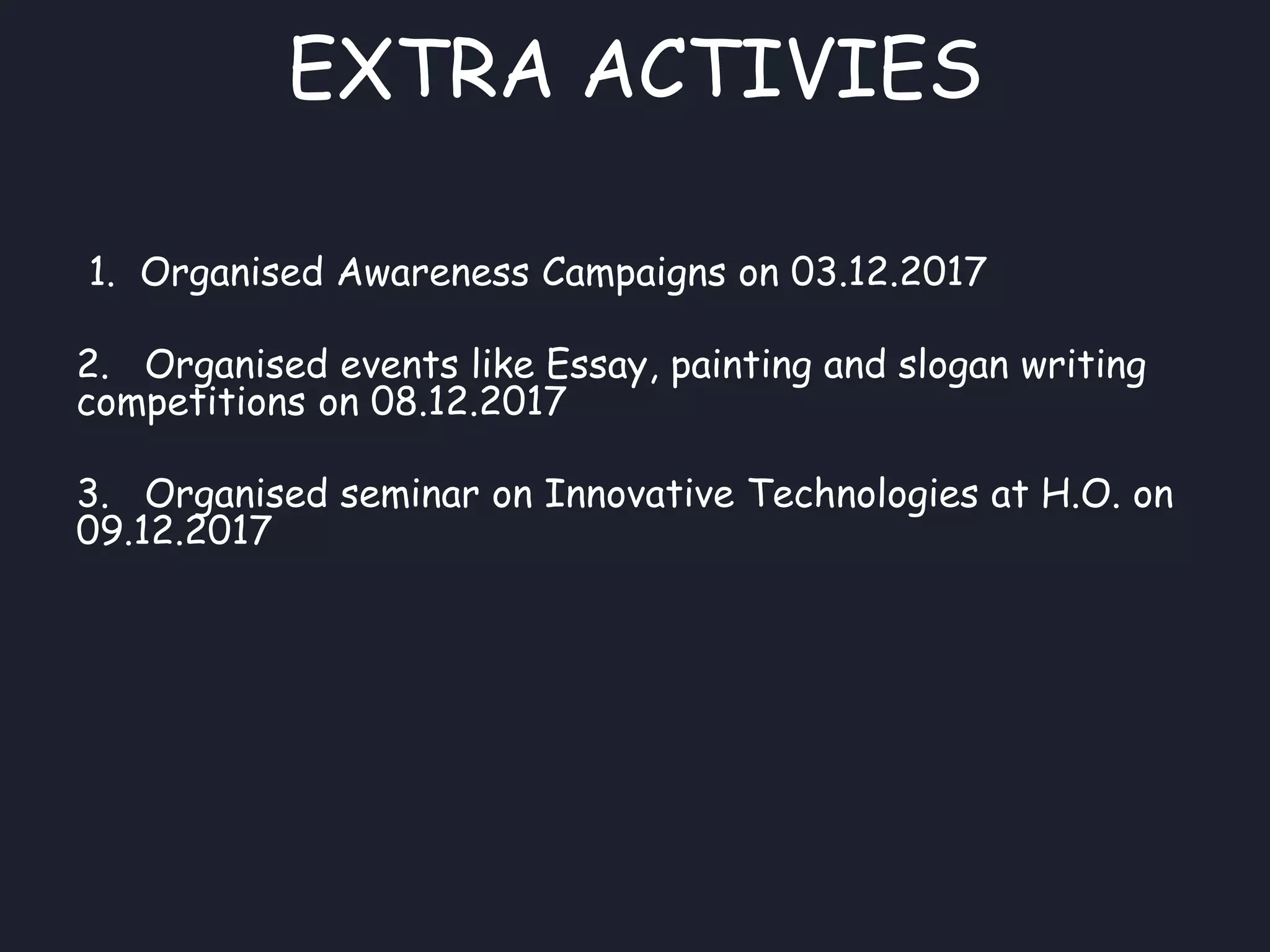 EXTRA ACTIVIES

1. Organised Awareness Campaigns on 03.12.2017

2. Organised events like Essay, painting and slogan writing competitions on 08.12.2017

3. Organised seminar on Innovative Technologies at H.O. on 09.12.2017